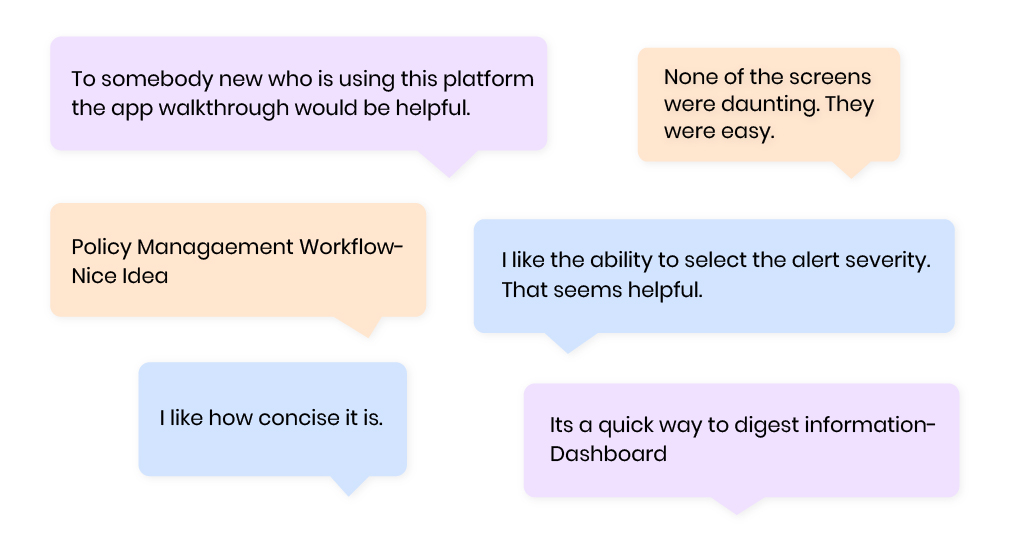 To somebody new who is using this platform the app walkthrough would be helpful.

None of the screens were daunting. They were easy.

Policy Managaement Workflow- Nice Idea

I like the ability to select the alert severity. That seems helpful.

I like how concise it is.

Its a quick way to digest information- Dashboard